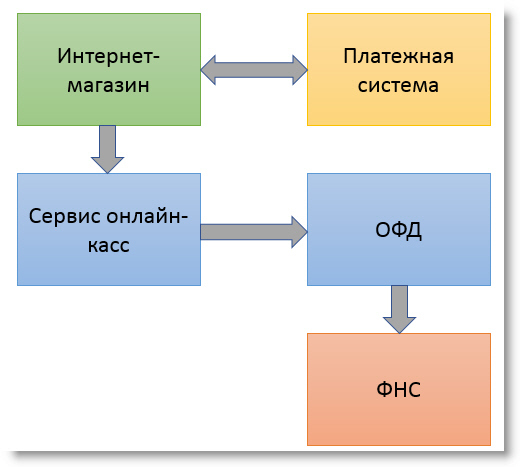 Интернет-магазин

Платежная система

Сервис онлайн-касс

ОФД

ФНС